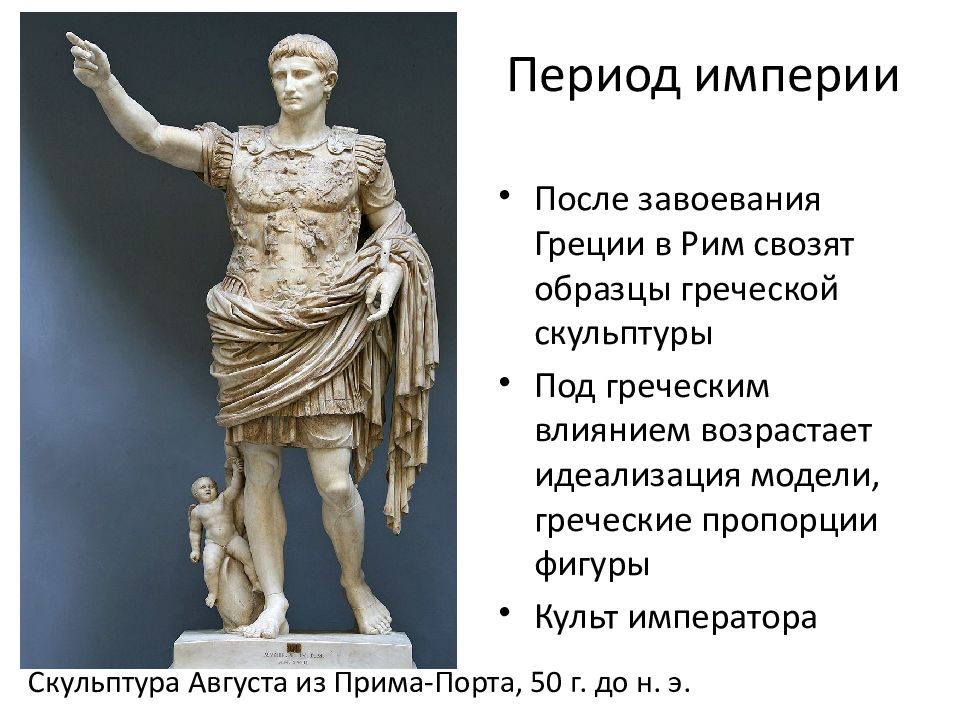 Период империи

• После завоевания Греции в Рим свозят образцы греческой скульптуры

• Под греческим влиянием возрастает идеализация модели, греческие пропорции фигуры

• Культ императора

Скульптура Августа из Прима-Порта, 50 г. до н. э.